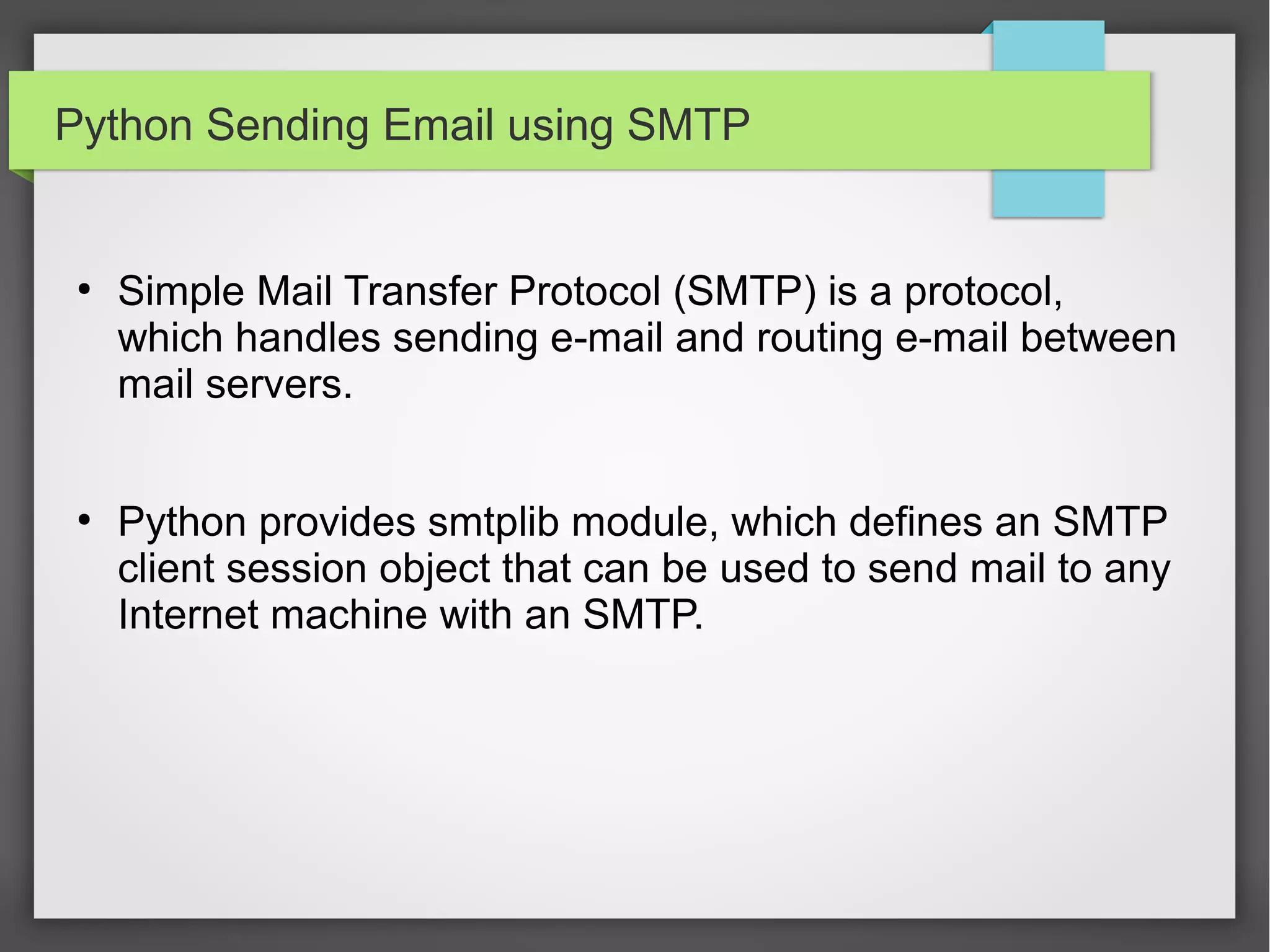 Python Sending Email using SMTP

• Simple Mail Transfer Protocol (SMTP) is a protocol, which handles sending e-mail and routing e-mail between mail servers.

• Python provides smtplib module, which defines an SMTP client session object that can be used to send mail to any Internet machine with an SMTP.